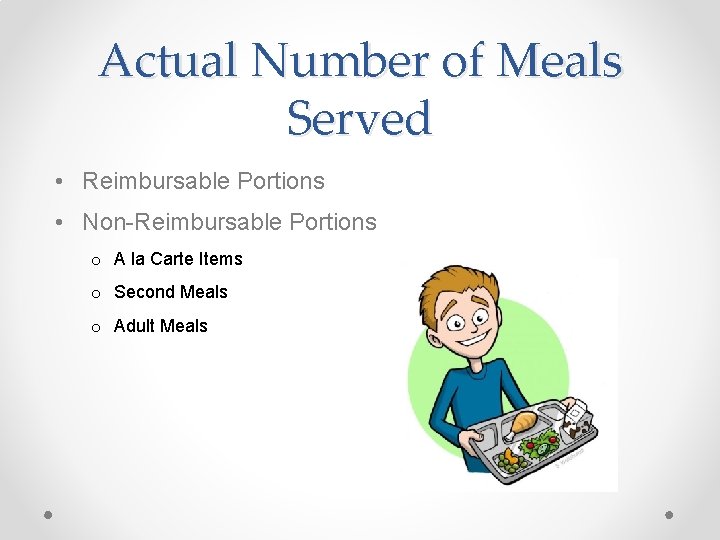 Actual Number of Meals Served

• Reimbursable Portions
• Non-Reimbursable Portions
  o A la Carte Items
  o Second Meals
  o Adult Meals